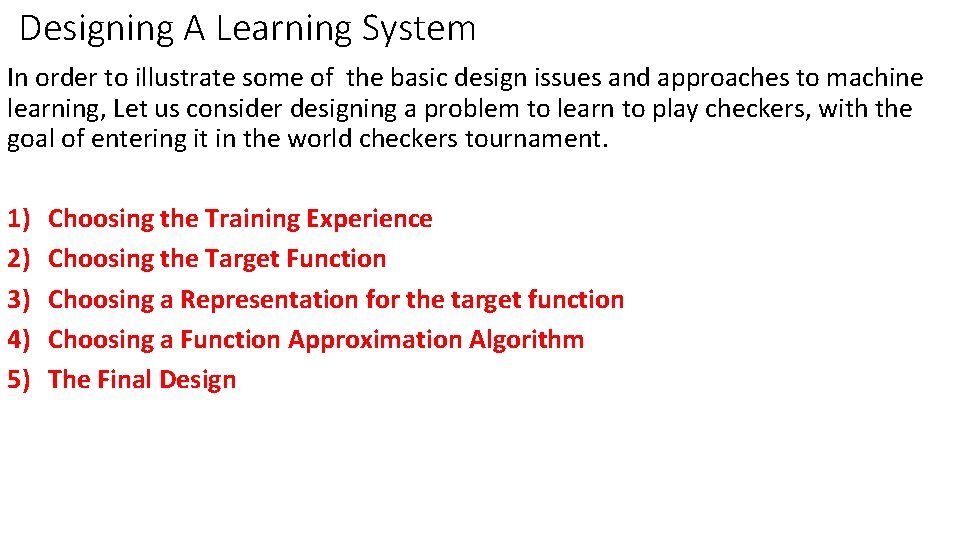 Designing A Learning System

In order to illustrate some of the basic design issues and approaches to machine learning, Let us consider designing a problem to learn to play checkers, with the goal of entering it in the world checkers tournament.

1) Choosing the Training Experience
2) Choosing the Target Function
3) Choosing a Representation for the target function
4) Choosing a Function Approximation Algorithm
5) The Final Design